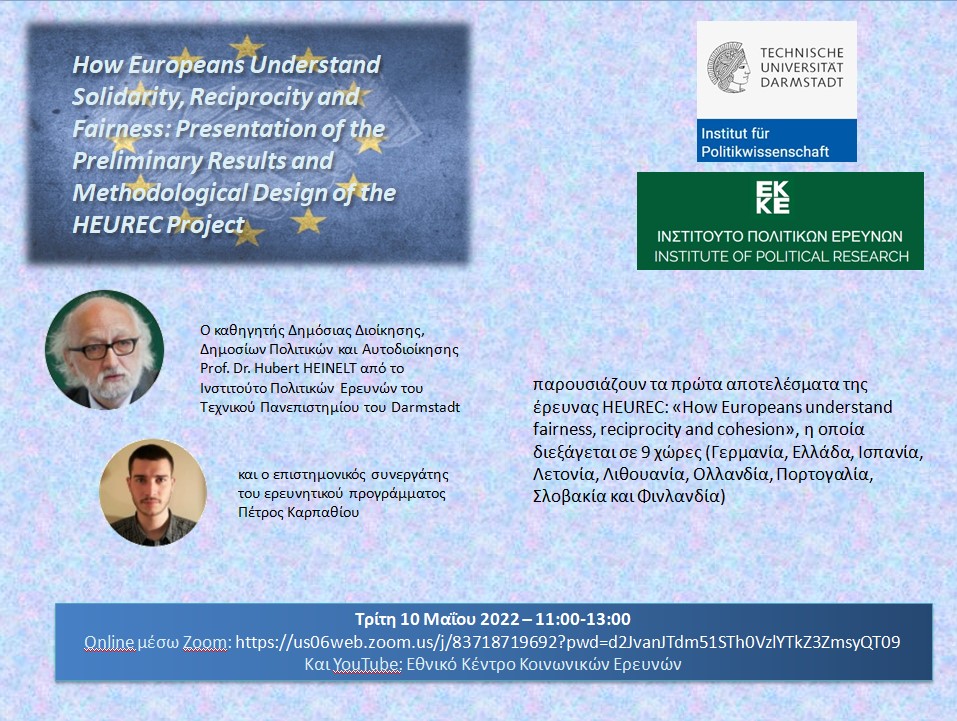 How Europeans Understand Solidarity, Reciprocity and Fairness: Presentation of the Preliminary Results and Methodological Design of the HEUREC Project

TECHNISCHE UNIVERSITÄT DARMSTADT

Institut für Politikwissenschaft

EKKE

ΙΝΣΤΙΤΟΥΤΟ ΠΟΛΙΤΙΚΩΝ ΕΡΕΥΝΩΝ
INSTITUTE OF POLITICAL RESEARCH

Ο καθηγητής Δημόσιας Διοίκησης, Δημοσίων Πολιτικών και Αυτοδιοίκησης Prof. Dr. Hubert HEINELT από το Ινστιτούτο Πολιτικών Ερευνών του Τεχνικού Πανεπιστημίου του Darmstadt

και ο επιστημονικός συνεργάτης του ερευνητικού προγράμματος Πέτρος Καρπαθίου

παρουσιάζουν τα πρώτα αποτελέσματα της έρευνας HEUREC: «How Europeans understand fairness, reciprocity and cohesion», η οποία διεξάγεται σε 9 χώρες (Γερμανία, Ελλάδα, Ισπανία, Λετονία, Λιθουανία, Ολλανδία, Πορτογαλία, Σλοβακία και Φινλανδία)

Τρίτη 10 Μαΐου 2022 – 11:00-13:00
Online μέσω Zoom: https://us06web.zoom.us/j/83718719692?pwd=d2JvanJTdm51STh0VzlYTkZ3ZmsyQT09
Και YouTube: Εθνικό Κέντρο Κοινωνικών Ερευνών